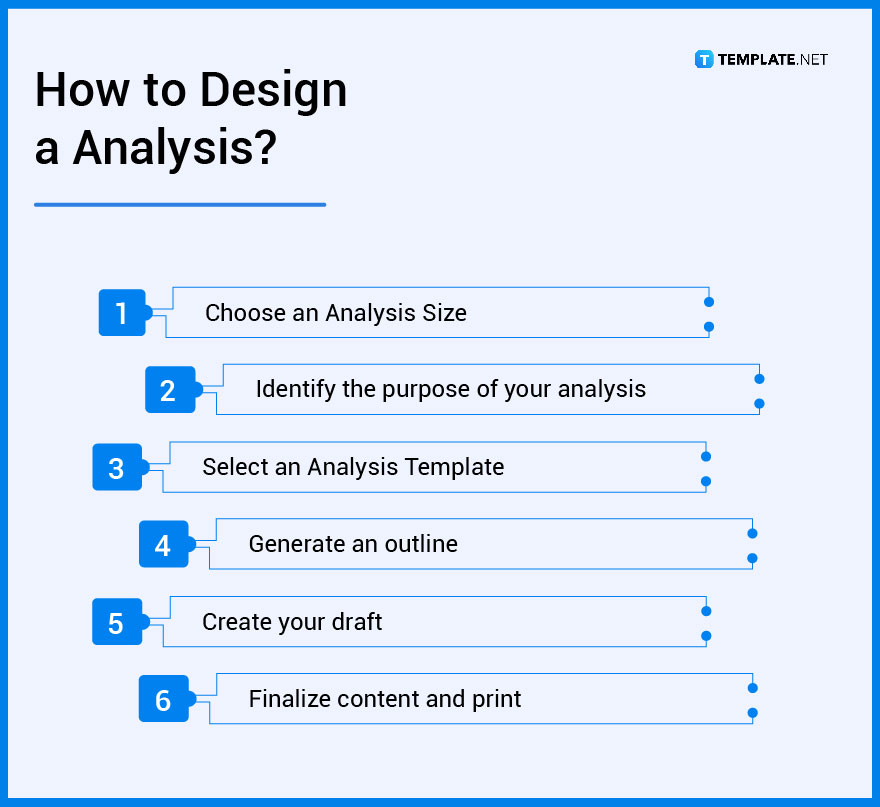 TEMPLATE.NET

How to Design a Analysis?

1 Choose an Analysis Size

2 Identify the purpose of your analysis

3 Select an Analysis Template

4 Generate an outline

5 Create your draft

6 Finalize content and print